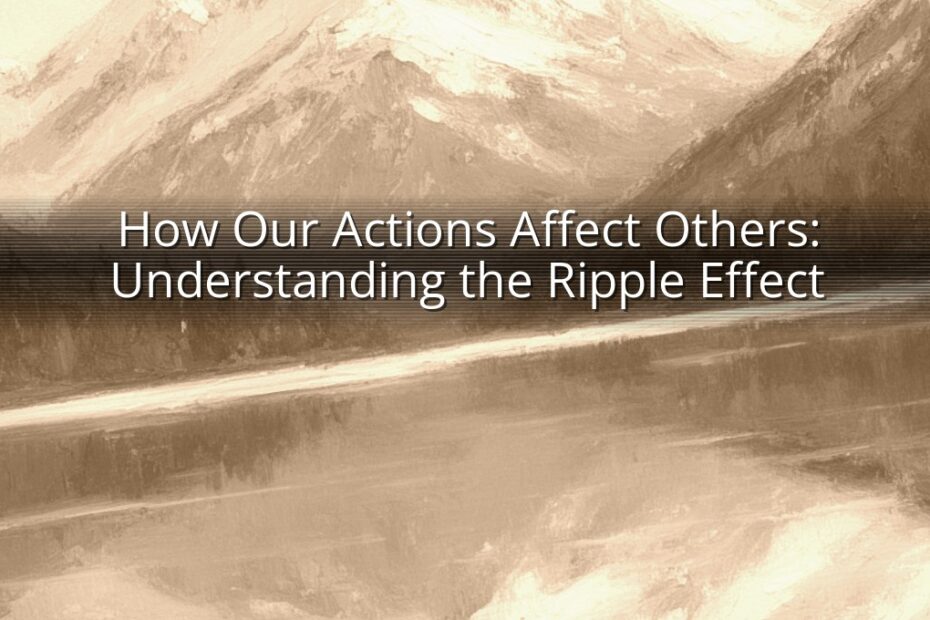 How Our Actions Affect Others: Understanding the Ripple Effect